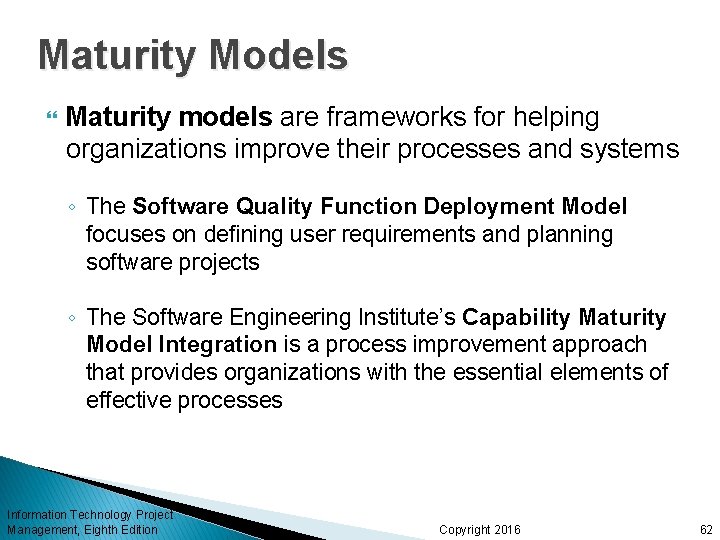 Maturity Models

Maturity models are frameworks for helping organizations improve their processes and systems

◦ The Software Quality Function Deployment Model focuses on defining user requirements and planning software projects

◦ The Software Engineering Institute's Capability Maturity Model Integration is a process improvement approach that provides organizations with the essential elements of effective processes

Information Technology Project Management, Eighth Edition

Copyright 2016

62